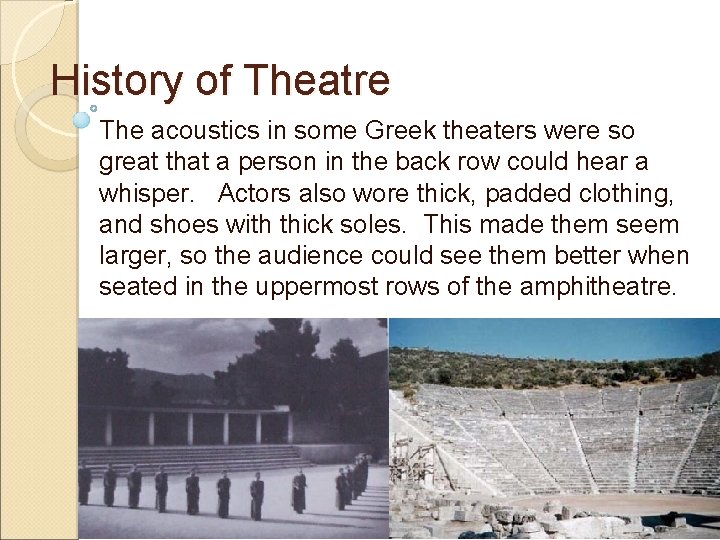 History of Theatre

The acoustics in some Greek theaters were so great that a person in the back row could hear a whisper. Actors also wore thick, padded clothing, and shoes with thick soles. This made them seem larger, so the audience could see them better when seated in the uppermost rows of the amphitheatre.